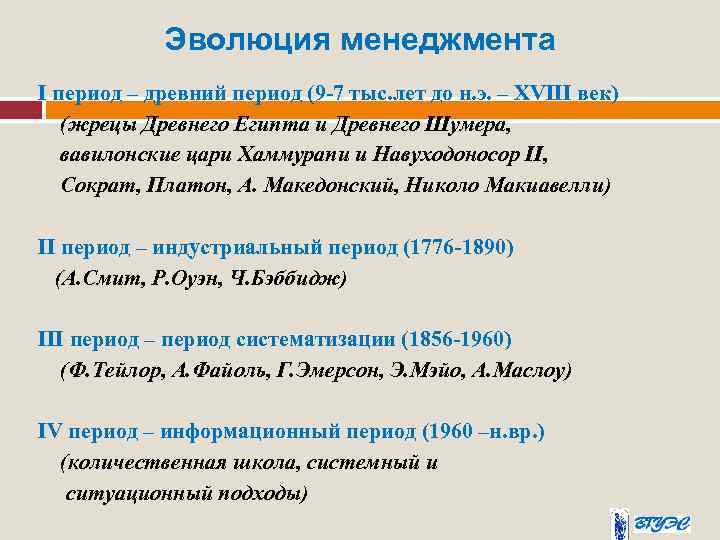 Эволюция менеджмента

I период – древний период (9-7 тыс.лет до н.э. – XVIII век) (жрецы Древнего Египта и Древнего Шумера, вавилонские цари Хаммурапи и Навуходоносор II, Сократ, Платон, А. Македонский, Николо Макиавелли)

II период – индустриальный период (1776-1890) (А.Смит, Р.Оуэн, Ч.Бэббидж)

III период – период систематизации (1856-1960) (Ф.Тейлор, А.Файоль, Г.Эмерсон, Э.Мэйо, А.Маслоу)

IV период – информационный период (1960 –н.вр.) (количественная школа, системный и ситуационный подходы)

ВГУЭС